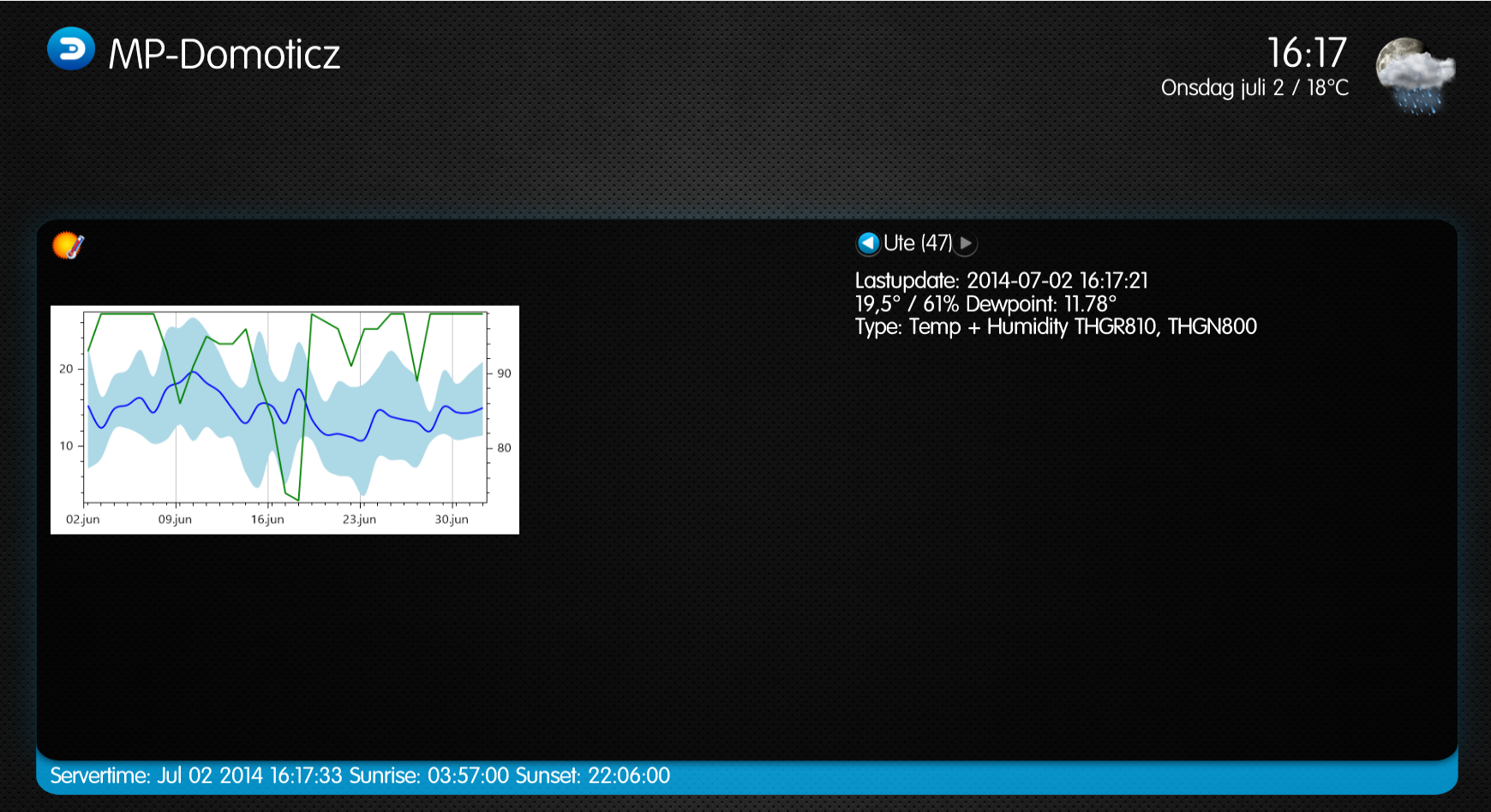 MP-Domoticz

16:17
Onsdag juli 2 / 18°C

Ute (47)

Lastupdate: 2014-07-02 16:17:21
19,5° / 61% Dewpoint: 11.78°
Type: Temp + Humidity THGR810, THGN800

20
10
90
80
02.jun
09.jun
16.jun
23.jun
30.jun

Servertime: Jul 02 2014 16:17:33 Sunrise: 03:57:00 Sunset: 22:06:00